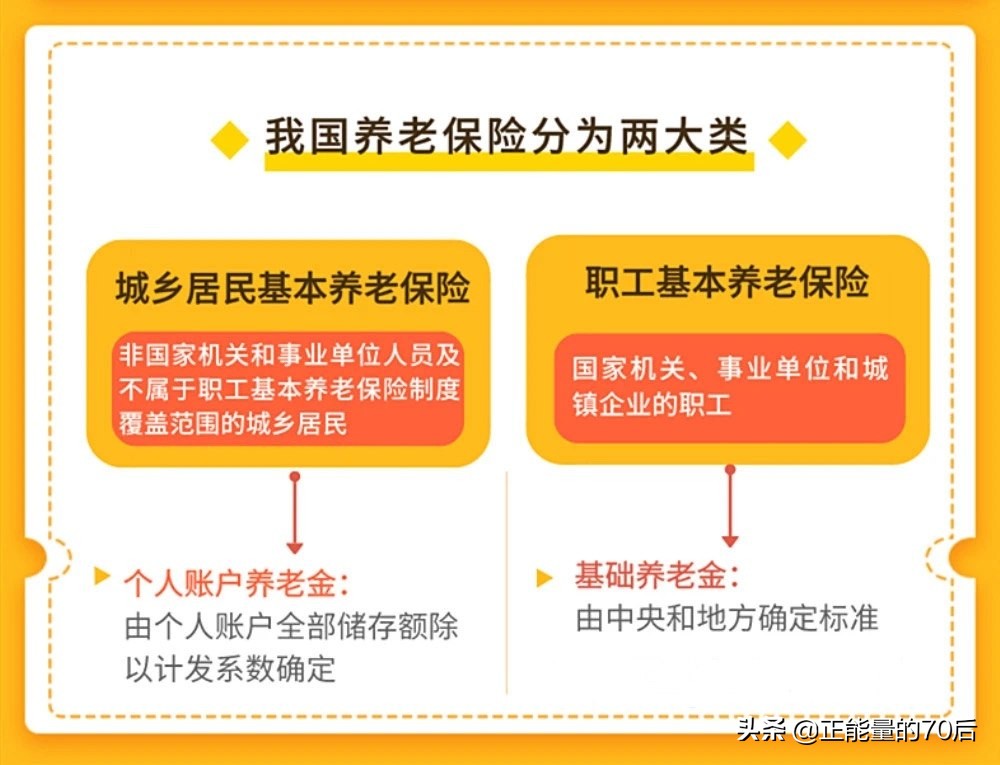 我国养老保险分为两大类

城乡居民基本养老保险

非国家机关和事业单位人员及不属于职工基本养老保险制度覆盖范围的城乡居民

个人账户养老金：
由个人账户全部储存额除以计发系数确定

职工基本养老保险

国家机关、事业单位和城镇企业的职工

基础养老金：
由中央和地方确定标准

头条 @正能量的70后